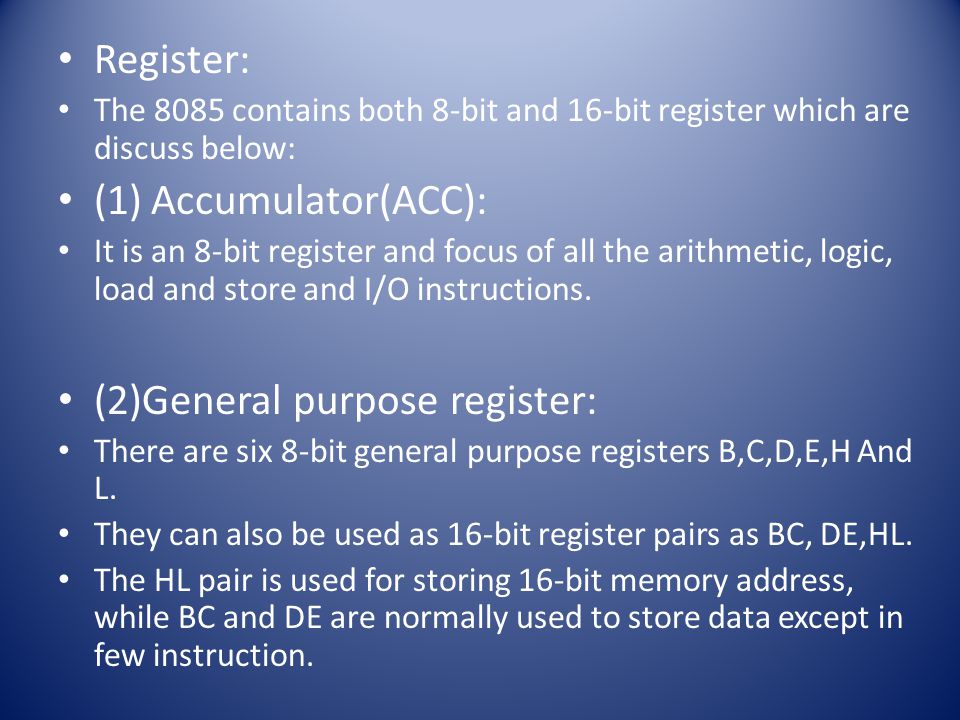 • Register:
• The 8085 contains both 8-bit and 16-bit register which are discuss below:
• (1) Accumulator(ACC):
• It is an 8-bit register and focus of all the arithmetic, logic, load and store and I/O instructions.

• (2)General purpose register:
• There are six 8-bit general purpose registers B,C,D,E,H And L.
• They can also be used as 16-bit register pairs as BC, DE,HL.
• The HL pair is used for storing 16-bit memory address, while BC and DE are normally used to store data except in few instruction.